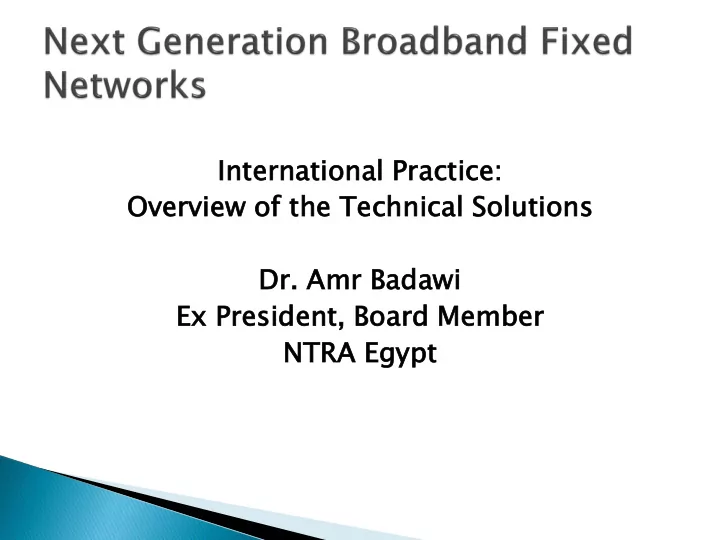 Next Generation Broadband Fixed Networks

International Practice:
Overview of the Technical Solutions

Dr. Amr Badawi
Ex President, Board Member
NTRA Egypt